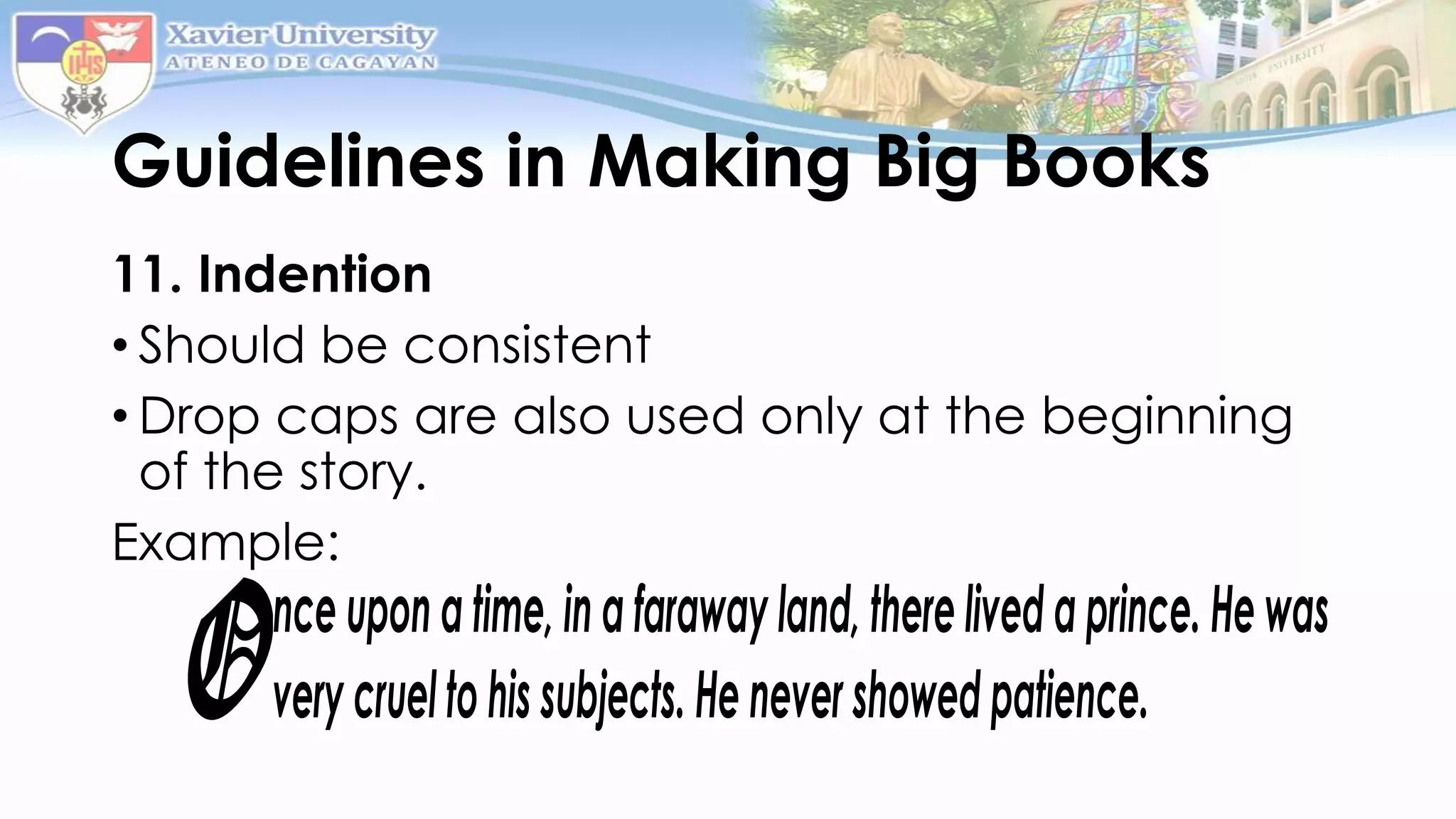 Xavier University
ATENEO DE CAGAYAN

Guidelines in Making Big Books

11. Indention

• Should be consistent

• Drop caps are also used only at the beginning of the story.

Example:

Once upon a time, in a faraway land, there lived a prince. He was very cruel to his subjects. He never showed patience.